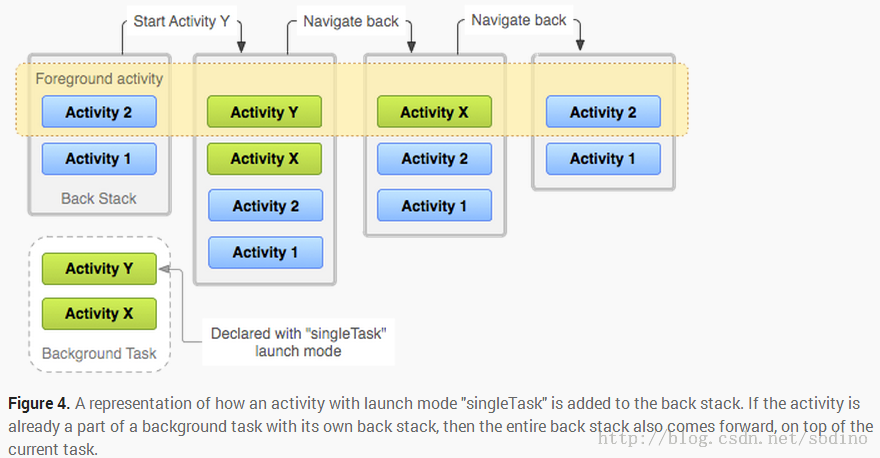 Start Activity Y

Navigate back

Navigate back

Foreground activity

Activity 2

Activity 1

Back Stack

Activity Y

Activity X

Activity 2

Activity 1

Activity X

Activity 2

Activity 1

Activity 2

Activity 1

Activity Y

Activity X

Background Task

Declared with "singleTask" launch mode

**Figure 4.** A representation of how an activity with launch mode "singleTask" is added to the back stack. If the activity is already a part of a background task with its own back stack, then the entire back stack also comes forward, on top of the current task.

http://blog.csdn.net/sodino